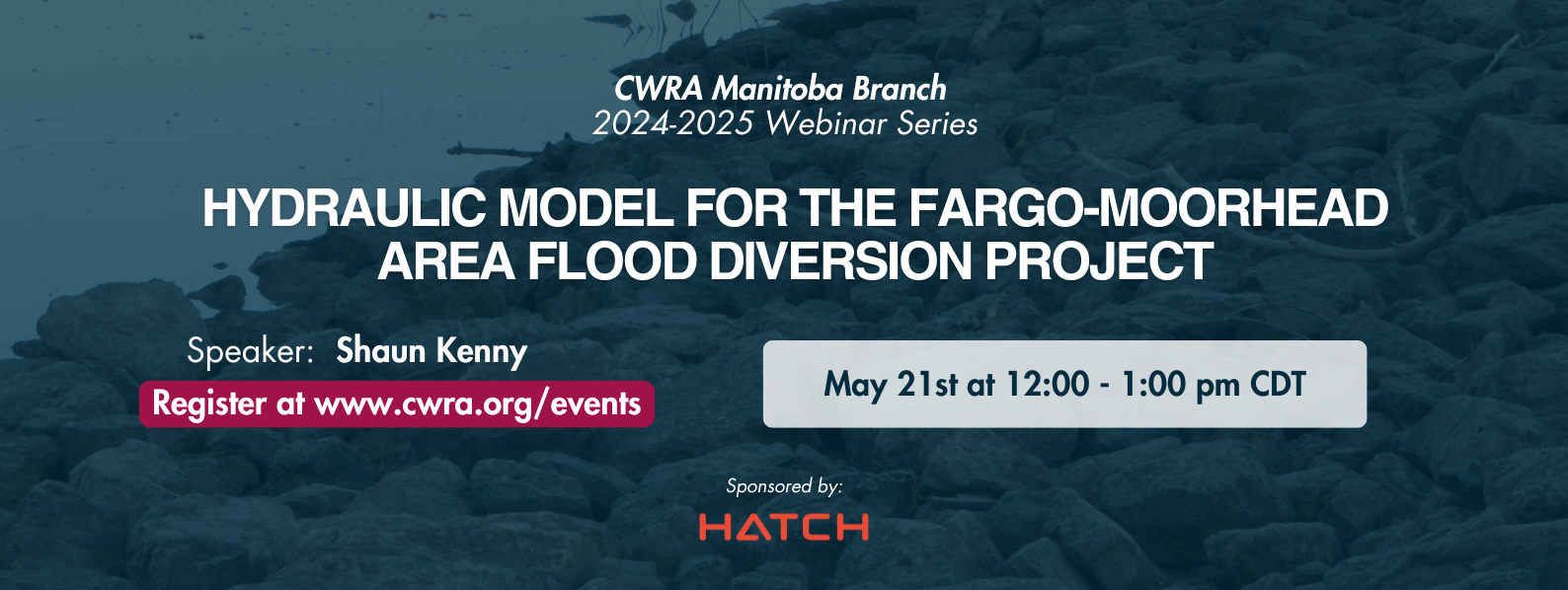 CWRA Manitoba Branch
2024-2025 Webinar Series

HYDRAULIC MODEL FOR THE FARGO-MOORHEAD AREA FLOOD DIVERSION PROJECT

Speaker: Shaun Kenny

Register at www.cwra.org/events

May 21st at 12:00 - 1:00 pm CDT

Sponsored by:

HATCH